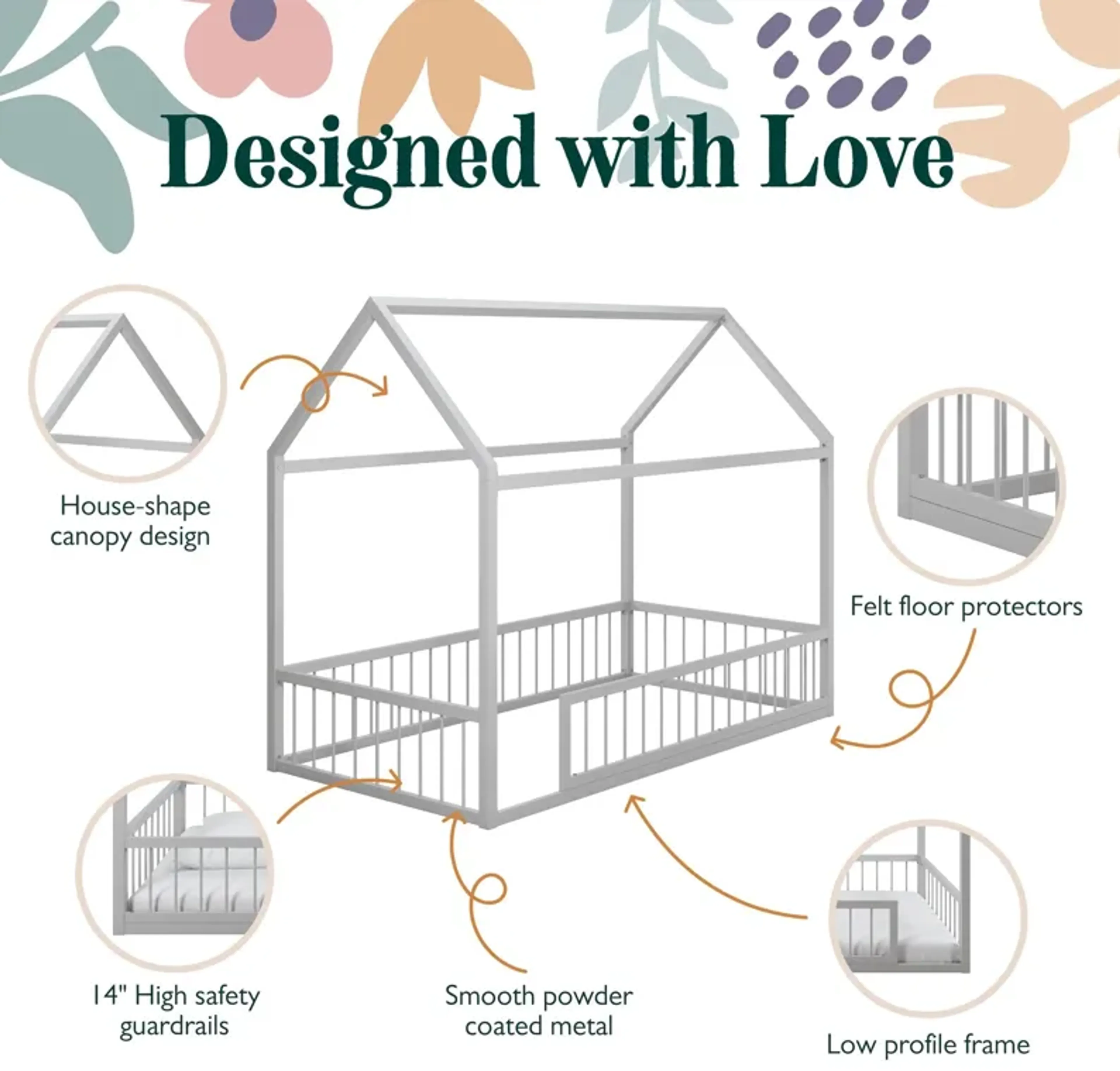 Designed with Love

House-shape canopy design

Felt floor protectors

14" High safety guardrails

Smooth powder coated metal

Low profile frame